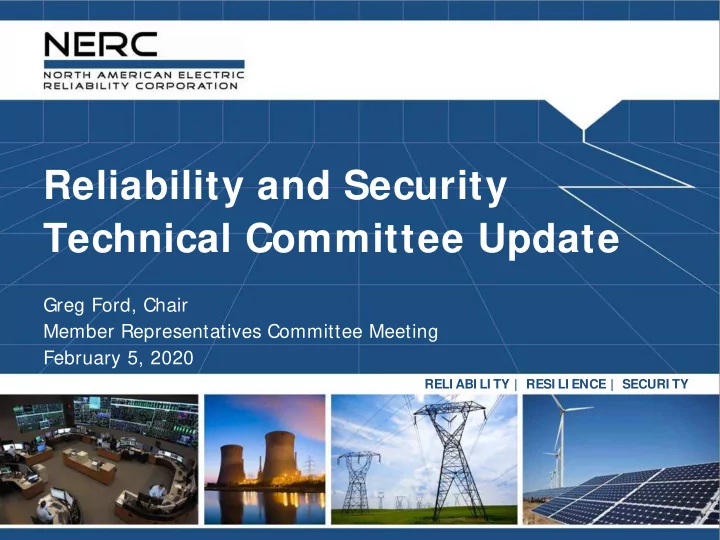 NERC
NORTH AMERICAN ELECTRIC RELIABILITY CORPORATION

Reliability and Security Technical Committee Update

Greg Ford, Chair
Member Representatives Committee Meeting
February 5, 2020

RELIABILITY | RESILIENCE | SECURITY